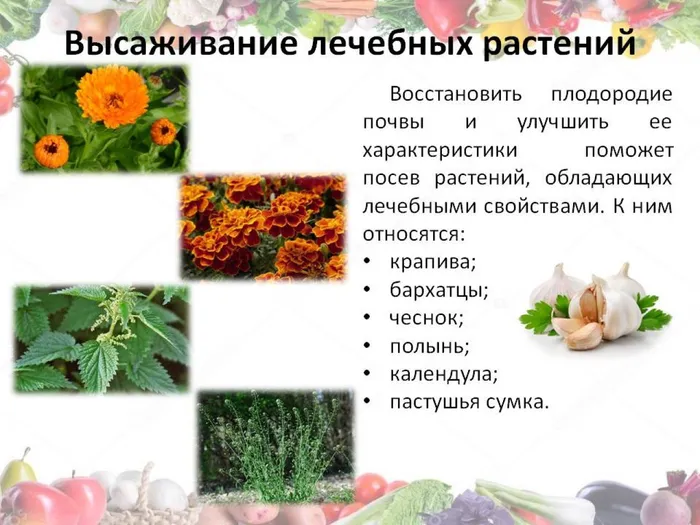 Высаживание лечебных растений

Восстановить плодородие почвы и улучшить ее характеристики поможет посев растений, обладающих лечебными свойствами. К ним относятся:
• крапива;
• бархатцы;
• чеснок;
• полынь;
• календула;
• пастушья сумка.